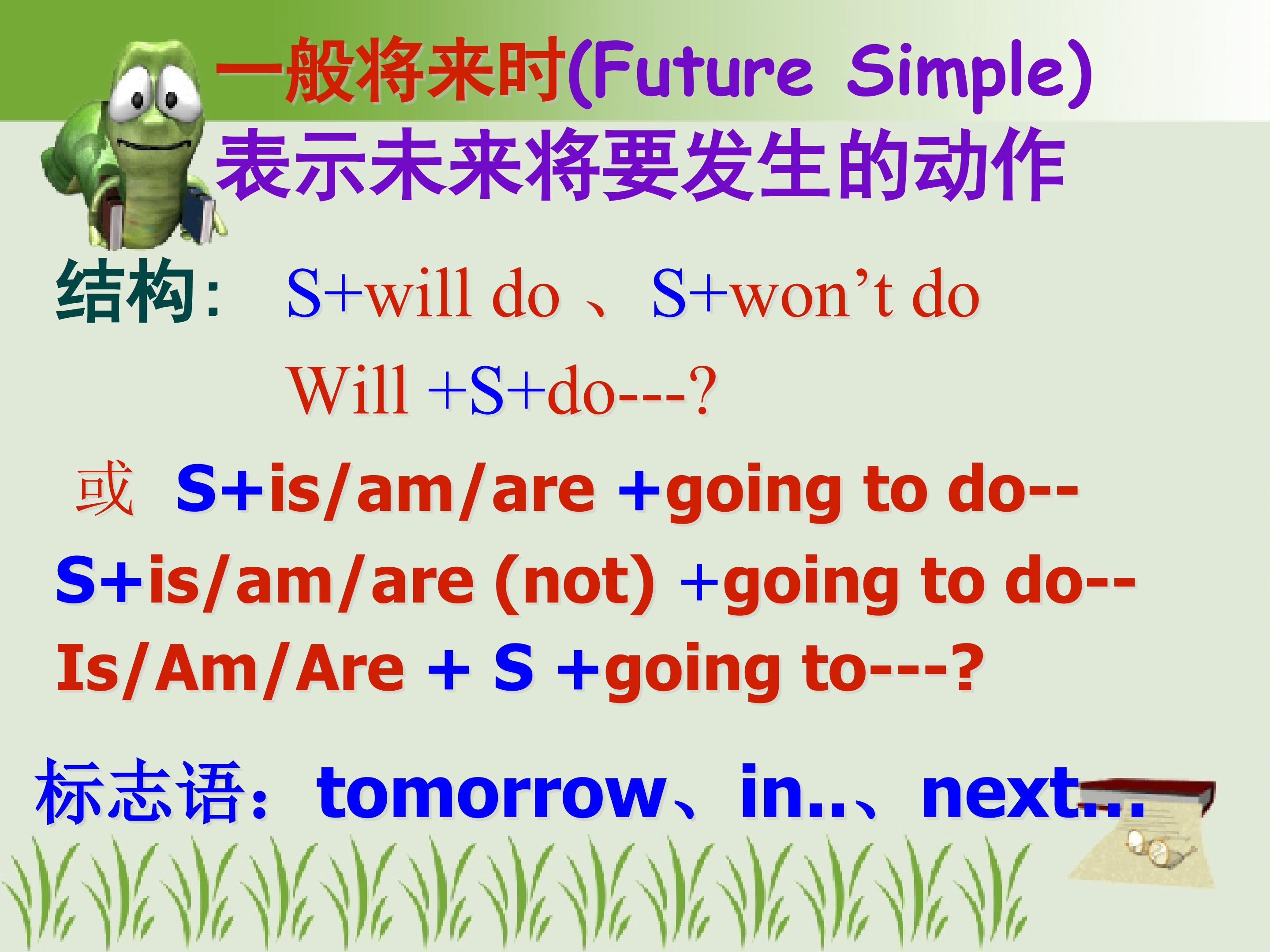 一般将来时(Future Simple)
表示未来将要发生的动作

结构: S+will do 、S+won't do
Will +S+do---?

或 S+is/am/are +going to do--
S+is/am/are (not) +going to do--
Is/Am/Are + S +going to---?

标志语：tomorrow、in..、next...